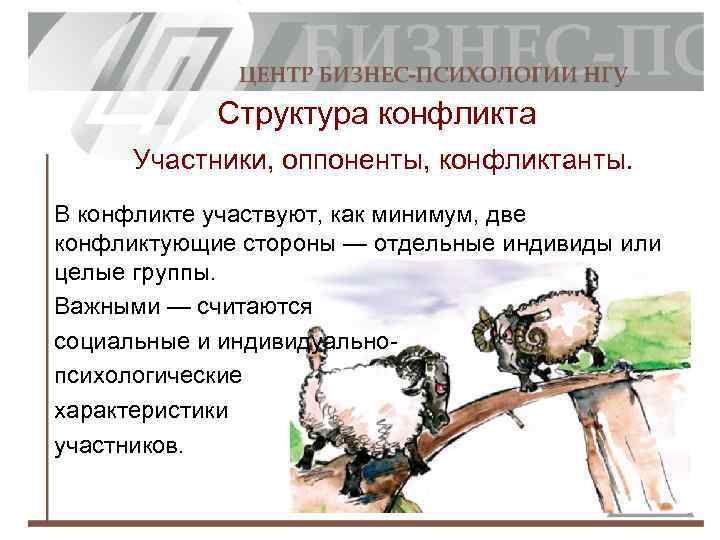 БИЗНЕС-ПС

ЦЕНТР БИЗНЕС-ПСИХОЛОГИИ НГУ

Структура конфликта

Участники, оппоненты, конфликтанты.

В конфликте участвуют, как минимум, две конфликтующие стороны — отдельные индивиды или целые группы.

Важными — считаются социальные и индивидуально-психологические характеристики участников.